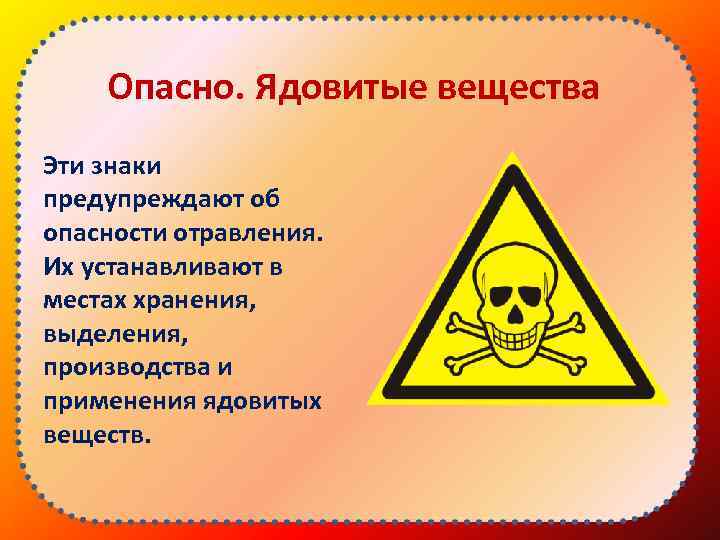 Опасно. Ядовитые вещества

Эти знаки предупреждают об опасности отравления. Их устанавливают в местах хранения, выделения, производства и применения ядовитых веществ.